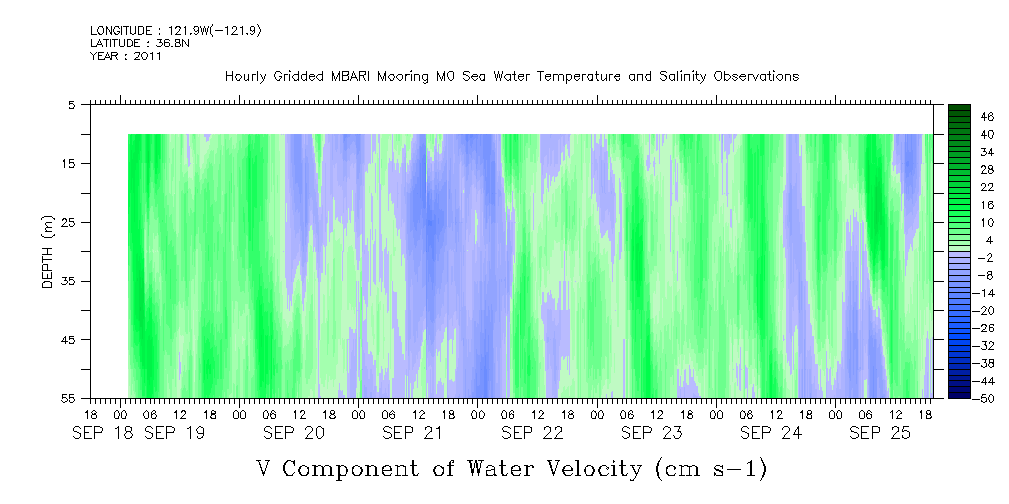 LONGITUDE : 121.9W(-121.9)
LATITUDE : 36.8N
YEAR : 2011

Hourly Gridded MBARI Mooring M0 Sea Water Temperature and Salinity Observations

DEPTH (m)

5
15
25
35
45
55

46
40
34
28
22
16
10
4
-2
-8
-14
-20
-26
-32
-38
-44
-50

18 00 06 12 18 00 06 12 18 00 06 12 18 00 06 12 18 00 06 12 18 00 06 12 18 00 06 12 18 00 06 12 18

SEP 18 SEP 19 SEP 20 SEP 21 SEP 22 SEP 23 SEP 24 SEP 25

V Component of Water Velocity (cm s-1)